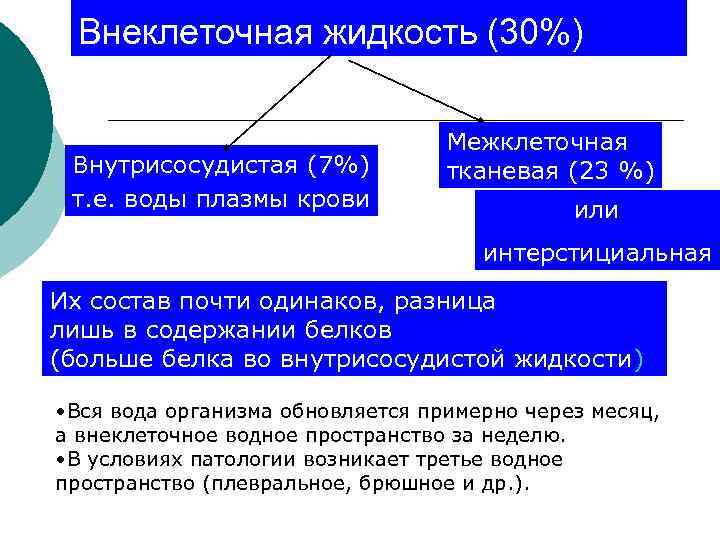 Внеклеточная жидкость (30%)

Внутрисосудистая (7%)
т.е. воды плазмы крови

Межклеточная
тканевая (23 %)

или

интерстициальная

Их состав почти одинаков, разница лишь в содержании белков (больше белка во внутрисосудистой жидкости)

•Вся вода организма обновляется примерно через месяц, а внеклеточное водное пространство за неделю.
•В условиях патологии возникает третье водное пространство (плевральное, брюшное и др.).